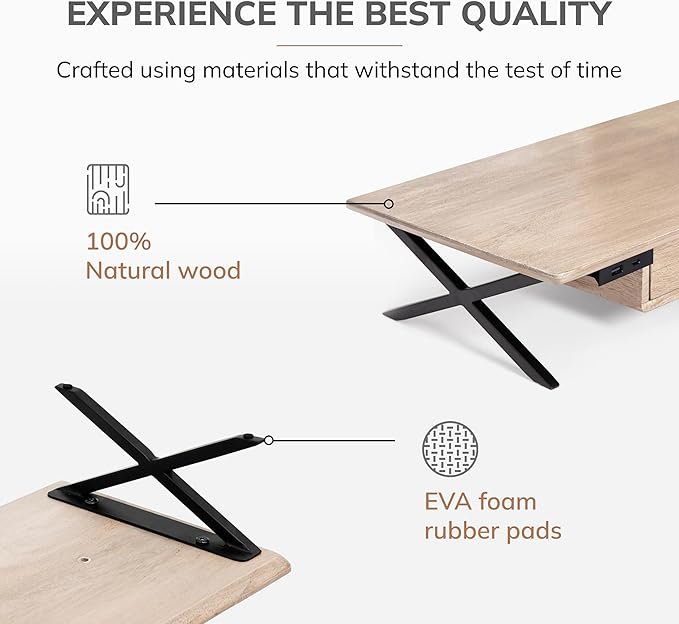 EXPERIENCE THE BEST QUALITY

Crafted using materials that withstand the test of time

100%
Natural wood

EVA foam
rubber pads